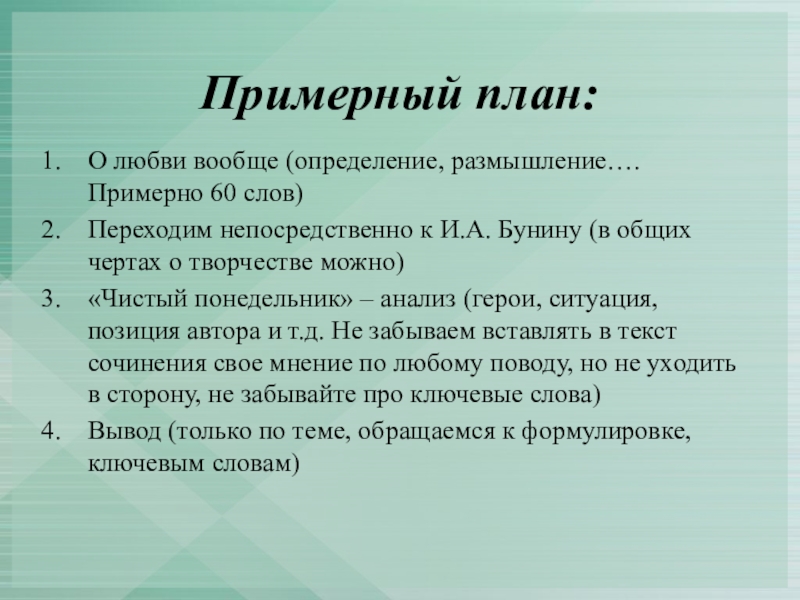 Примерный план:

1. О любви вообще (определение, размышление…. Примерно 60 слов)
2. Переходим непосредственно к И.А. Бунину (в общих чертах о творчестве можно)
3. «Чистый понедельник» – анализ (герои, ситуация, позиция автора и т.д. Не забываем вставлять в текст сочинения свое мнение по любому поводу, но не уходить в сторону, не забывайте про ключевые слова)
4. Вывод (только по теме, обращаемся к формулировке, ключевым словам)